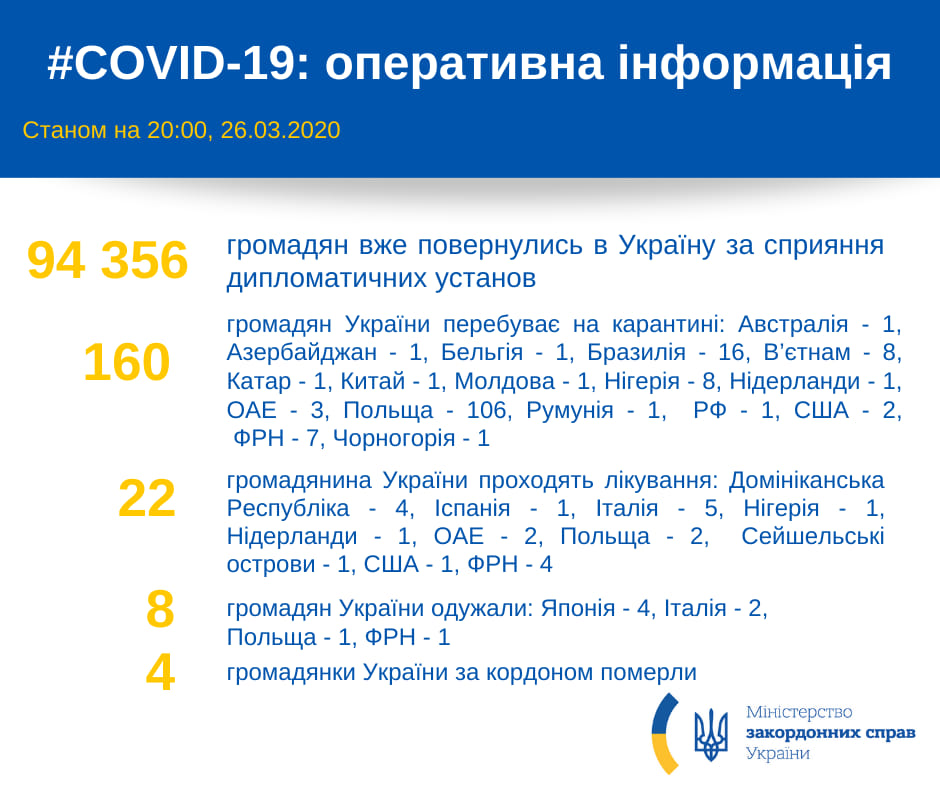 #COVID-19: оперативна інформація

Станом на 20:00, 26.03.2020

94 356 громадян вже повернулись в Україну за сприяння дипломатичних установ

160 громадян України перебуває на карантині: Австралія - 1, Азербайджан - 1, Бельгія - 1, Бразилія - 16, В'єтнам - 8, Катар - 1, Китай - 1, Молдова - 1, Нігерія - 8, Нідерланди - 1, ОАЕ - 3, Польща - 106, Румунія - 1, РФ - 1, США - 2, ФРН - 7, Чорногорія - 1

22 громадянина України проходять лікування: Домініканська Республіка - 4, Іспанія - 1, Італія - 5, Нігерія - 1, Нідерланди - 1, ОАЕ - 2, Польща - 2, Сейшельські острови - 1, США - 1, ФРН - 4

8 громадян України одужали: Японія - 4, Італія - 2, Польща - 1, ФРН - 1

4 громадянки України за кордоном померли

Міністерство закордонних справ України